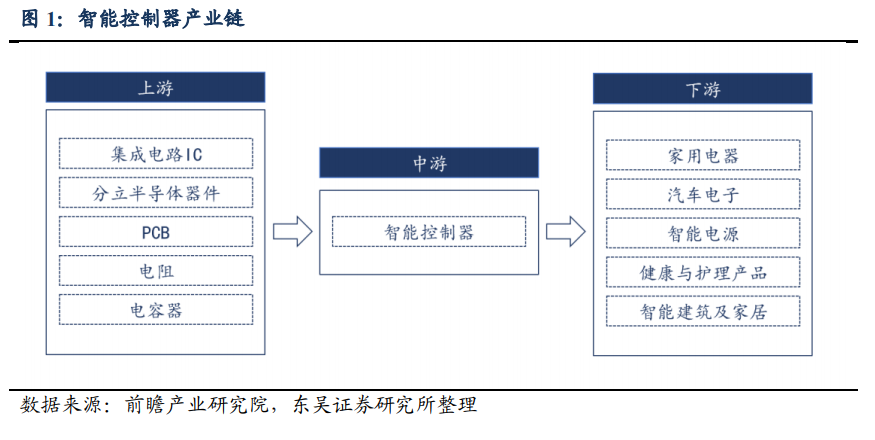 图 1：智能控制器产业链

上游

集成电路IC

分立半导体器件

PCB

电阻

电容器

中游

智能控制器

下游

家用电器

汽车电子

智能电源

健康与护理产品

智能建筑及家居

数据来源：前瞻产业研究院，东吴证券研究所整理